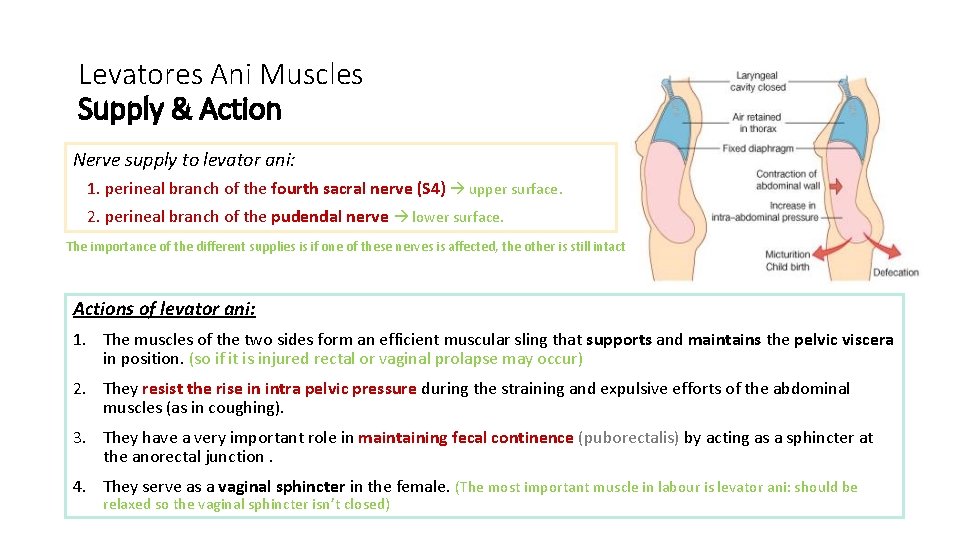 Levatores Ani Muscles
Supply & Action

Nerve supply to levator ani:
1. perineal branch of the fourth sacral nerve (S4) → upper surface.
2. perineal branch of the pudendal nerve → lower surface.

The importance of the different supplies is if one of these nerves is affected, the other is still intact

Laryngeal cavity closed
Air retained in thorax
Fixed diaphragm
Contraction of abdominal wall
Increase in intra-abdominal pressure
Micturition
Child birth
Defecation

Actions of levator ani:
1. The muscles of the two sides form an efficient muscular sling that supports and maintains the pelvic viscera in position. (so if it is injured rectal or vaginal prolapse may occur)
2. They resist the rise in intra pelvic pressure during the straining and expulsive efforts of the abdominal muscles (as in coughing).
3. They have a very important role in maintaining fecal continence (puborectalis) by acting as a sphincter at the anorectal junction .
4. They serve as a vaginal sphincter in the female. (The most important muscle in labour is levator ani: should be relaxed so the vaginal sphincter isn't closed)